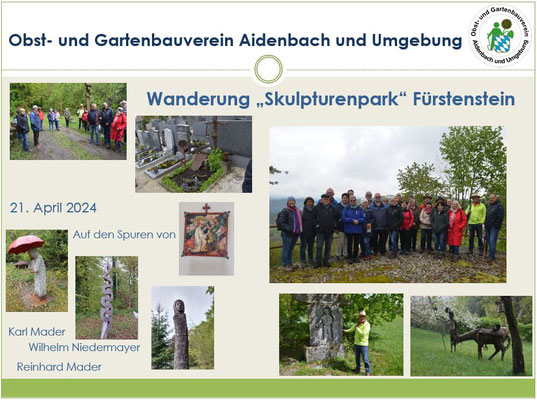 Obst- und Gartenbauverein Aidenbach und Umgebung

Obst- und Gartenbauverein Aidenbach und Umgebung

Wanderung „Skulpturenpark“ Fürstenstein

21. April 2024

Auf den Spuren von

Karl Mader
Wilhelm Niedermayer
Reinhard Mader